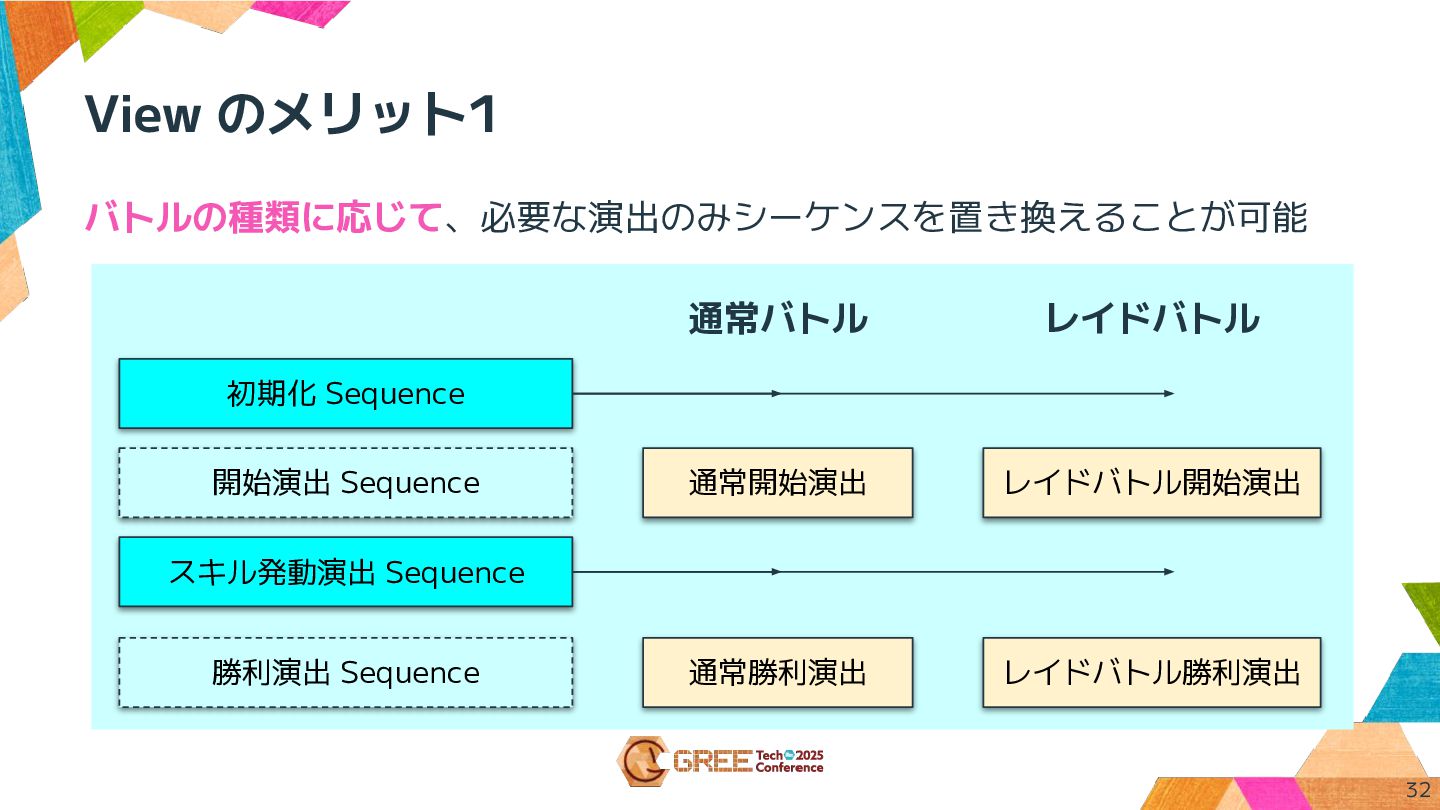 View のメリット1

バトルの種類に応じて、必要な演出のみシーケンスを置き換えることが可能

通常バトル

レイドバトル

初期化 Sequence

開始演出 Sequence

通常開始演出

レイドバトル開始演出

スキル発動演出 Sequence

勝利演出 Sequence

通常勝利演出

レイドバトル勝利演出

GREE Tech 2025 Conference

32